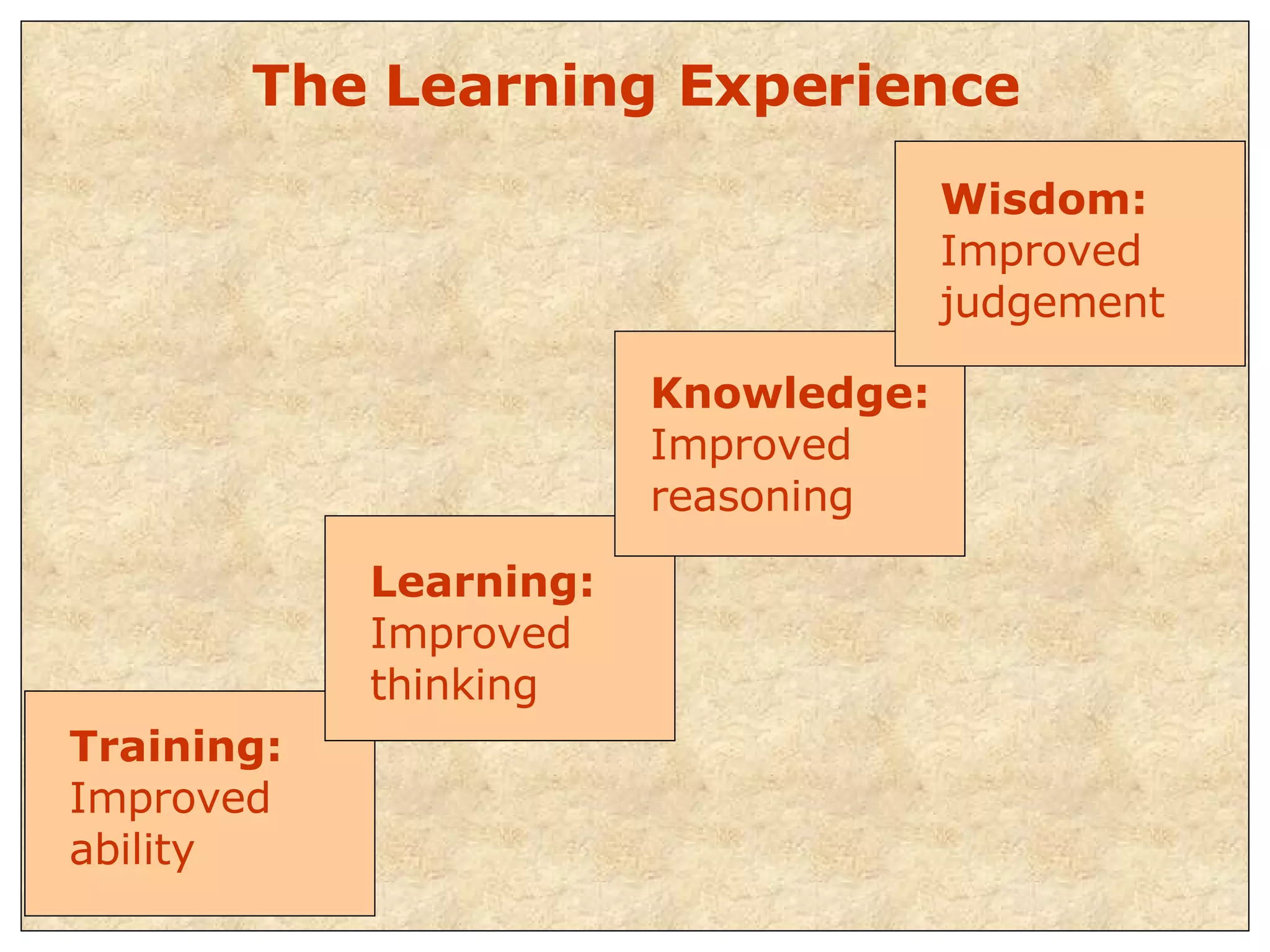 The Learning Experience

Wisdom:
Improved judgement

Knowledge:
Improved reasoning

Learning:
Improved thinking

Training:
Improved ability